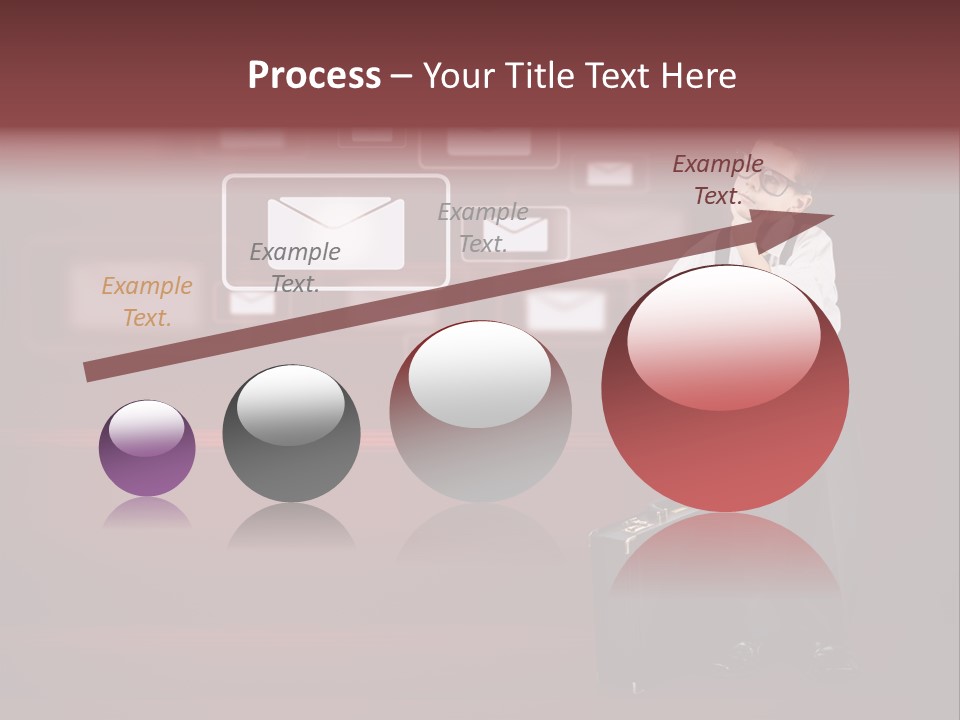 Process – Your Title Text Here

Example Text.

Example Text.

Example Text.

Example Text.